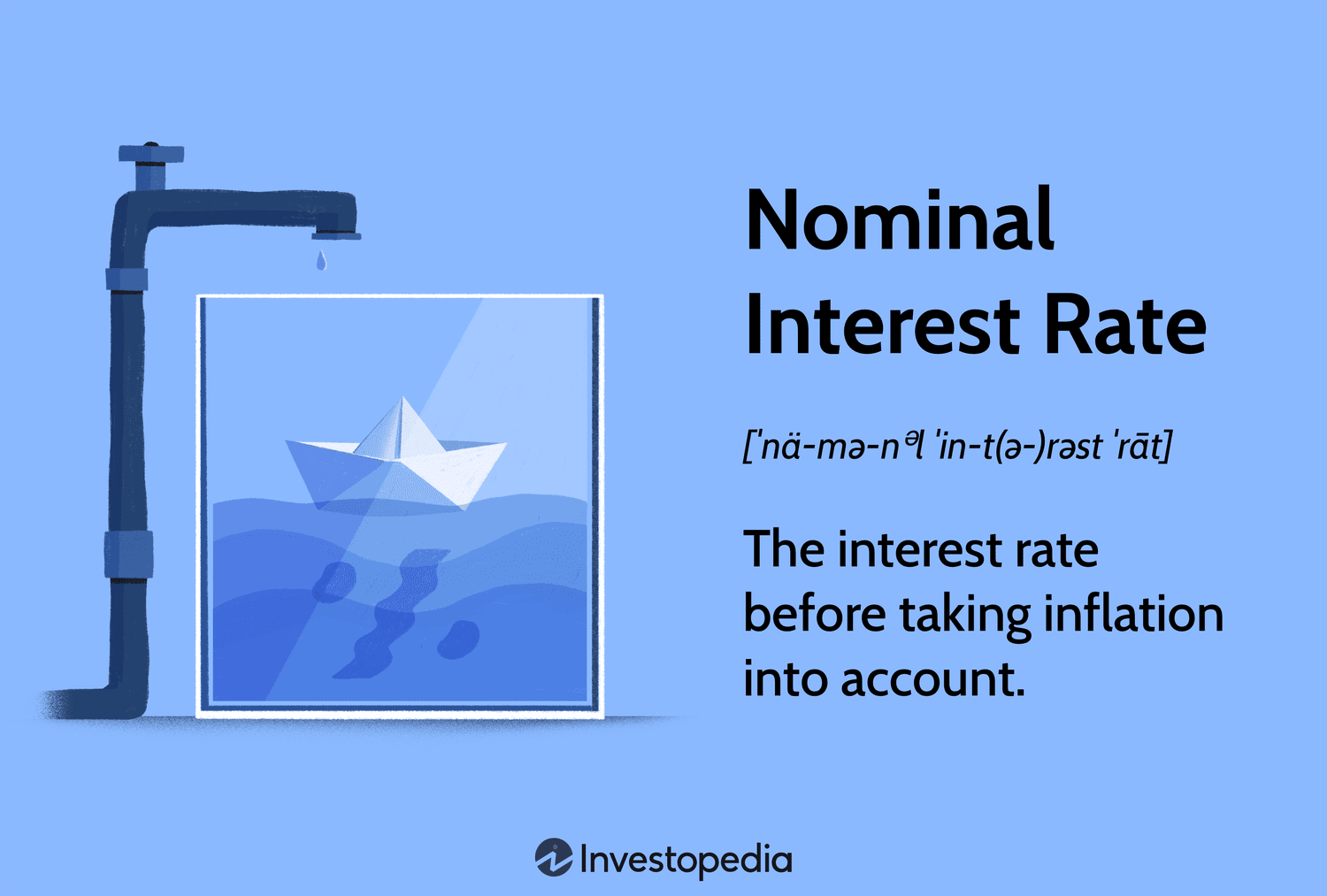 Nominal Interest Rate

[ˈnä-mə-nᵊl ˈin-t(ə-)rəst ˈrāt]

The interest rate before taking inflation into account.

Investopedia